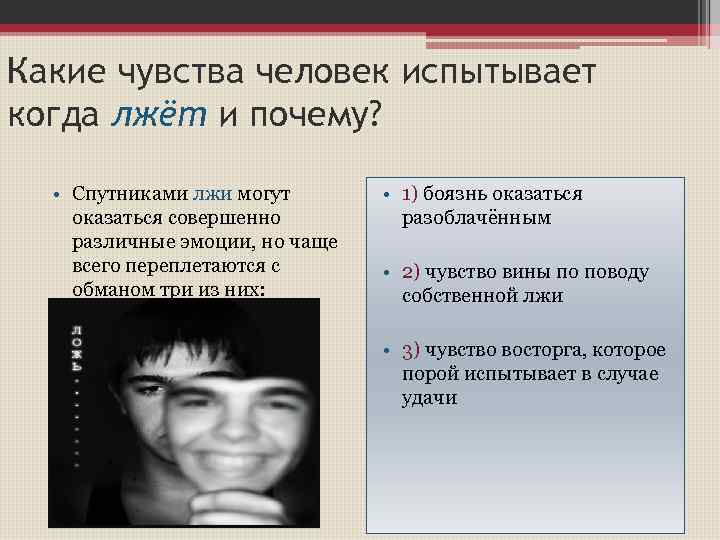 Какие чувства человек испытывает когда лжёт и почему?

• Спутниками лжи могут оказаться совершенно различные эмоции, но чаще всего переплетаются с обманом три из них:

ЛОЖЬ........

• 1) боязнь оказаться разоблачённым

• 2) чувство вины по поводу собственной лжи

• 3) чувство восторга, которое порой испытывает в случае удачи